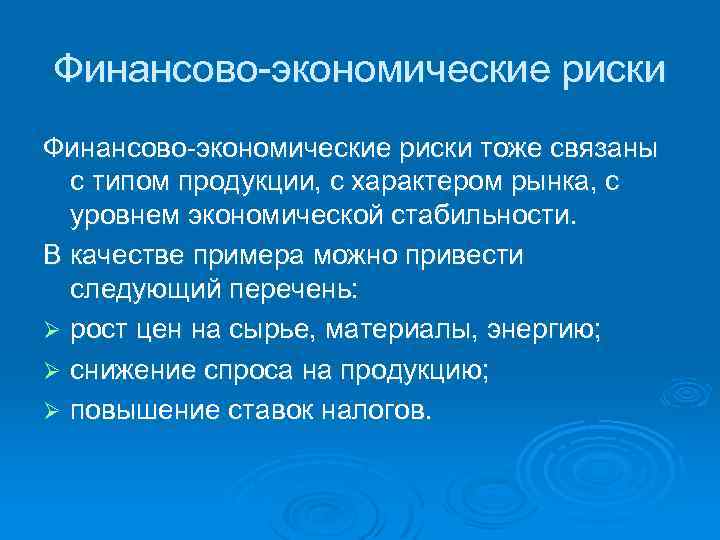 Финансово-экономические риски

Финансово-экономические риски тоже связаны с типом продукции, с характером рынка, с уровнем экономической стабильности.

В качестве примера можно привести следующий перечень:

➢ рост цен на сырье, материалы, энергию;

➢ снижение спроса на продукцию;

➢ повышение ставок налогов.